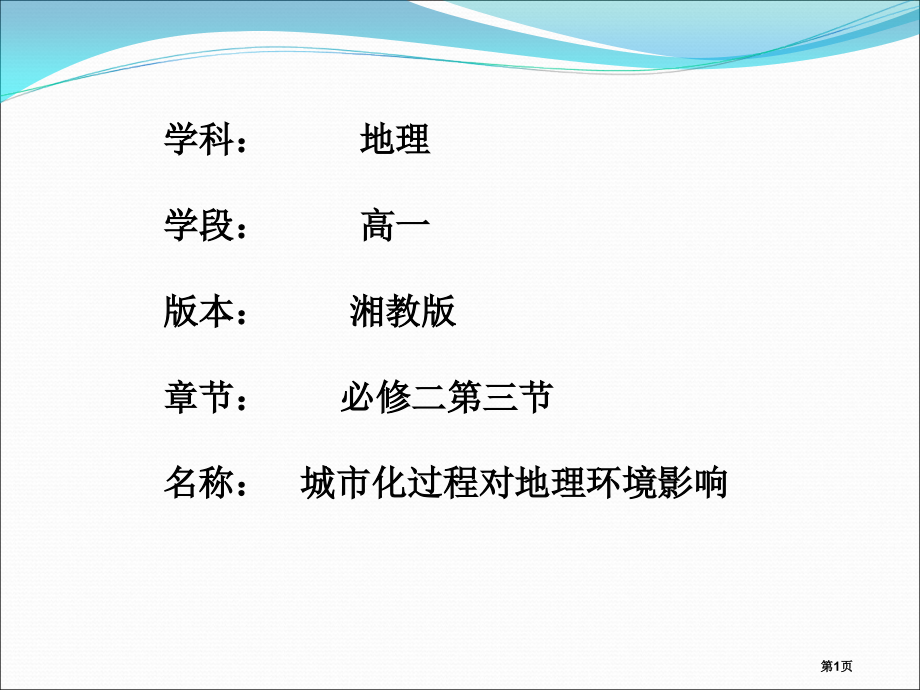 学科：　　地理

学段：　　高一

版本：　　湘教版

章节：　　必修二第三节

名称：　城市化过程对地理环境影响

第1页